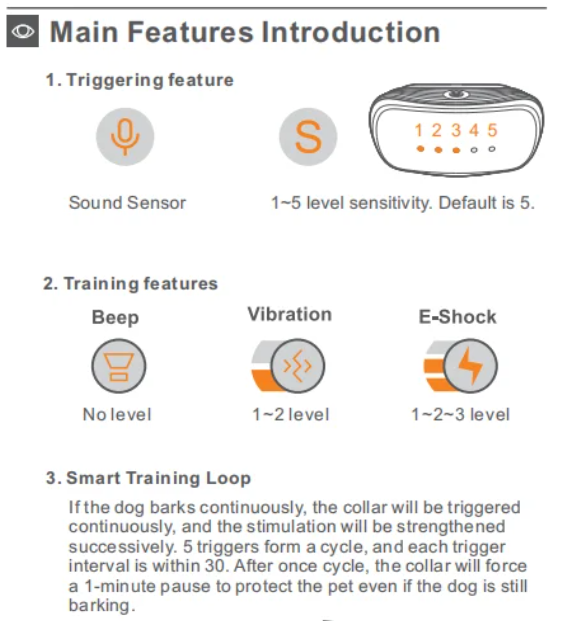 Main Features Introduction

1. Triggering feature

S

1 2 3 4 5

Sound Sensor

1~5 level sensitivity. Default is 5.

2. Training features

Beep

Vibration

E-Shock

No level

1~2 level

1~2~3 level

3. Smart Training Loop

If the dog barks continuously, the collar will be triggered continuously, and the stimulation will be strengthened successively. 5 triggers form a cycle, and each trigger interval is within 30. After once cycle, the collar will force a 1-minute pause to protect the pet even if the dog is still barking.